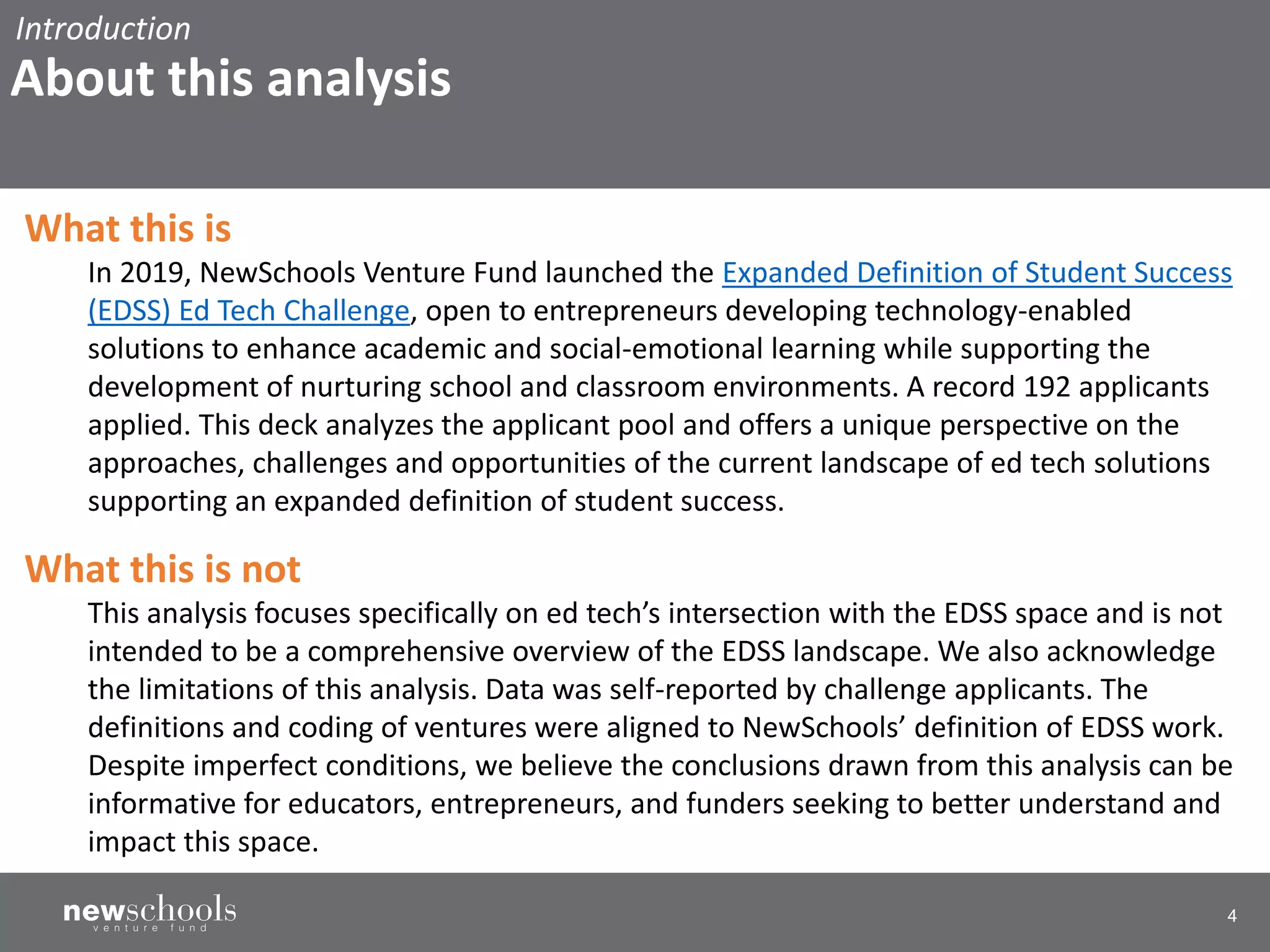 Introduction

About this analysis

What this is

In 2019, NewSchools Venture Fund launched the Expanded Definition of Student Success (EDSS) Ed Tech Challenge, open to entrepreneurs developing technology-enabled solutions to enhance academic and social-emotional learning while supporting the development of nurturing school and classroom environments. A record 192 applicants applied. This deck analyzes the applicant pool and offers a unique perspective on the approaches, challenges and opportunities of the current landscape of ed tech solutions supporting an expanded definition of student success.

What this is not

This analysis focuses specifically on ed tech's intersection with the EDSS space and is not intended to be a comprehensive overview of the EDSS landscape. We also acknowledge the limitations of this analysis. Data was self-reported by challenge applicants. The definitions and coding of ventures were aligned to NewSchools' definition of EDSS work. Despite imperfect conditions, we believe the conclusions drawn from this analysis can be informative for educators, entrepreneurs, and funders seeking to better understand and impact this space.

newschools
venture fund

4